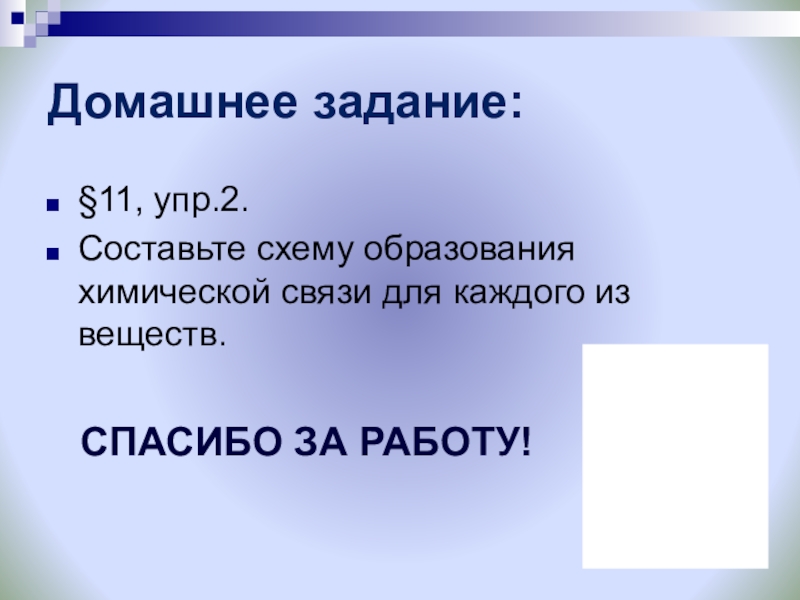 Домашнее задание:

§11, упр.2.

Составьте схему образования химической связи для каждого из веществ.

СПАСИБО ЗА РАБОТУ!